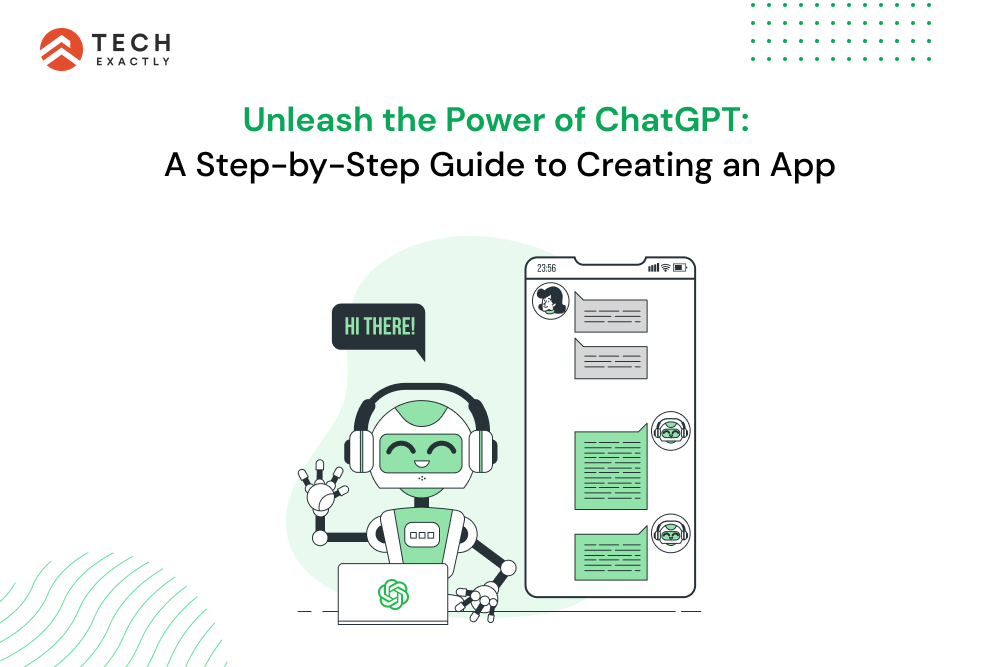 TECH EXACTLY

Unleash the Power of ChatGPT:
A Step-by-Step Guide to Creating an App

HI THERE!

23:56